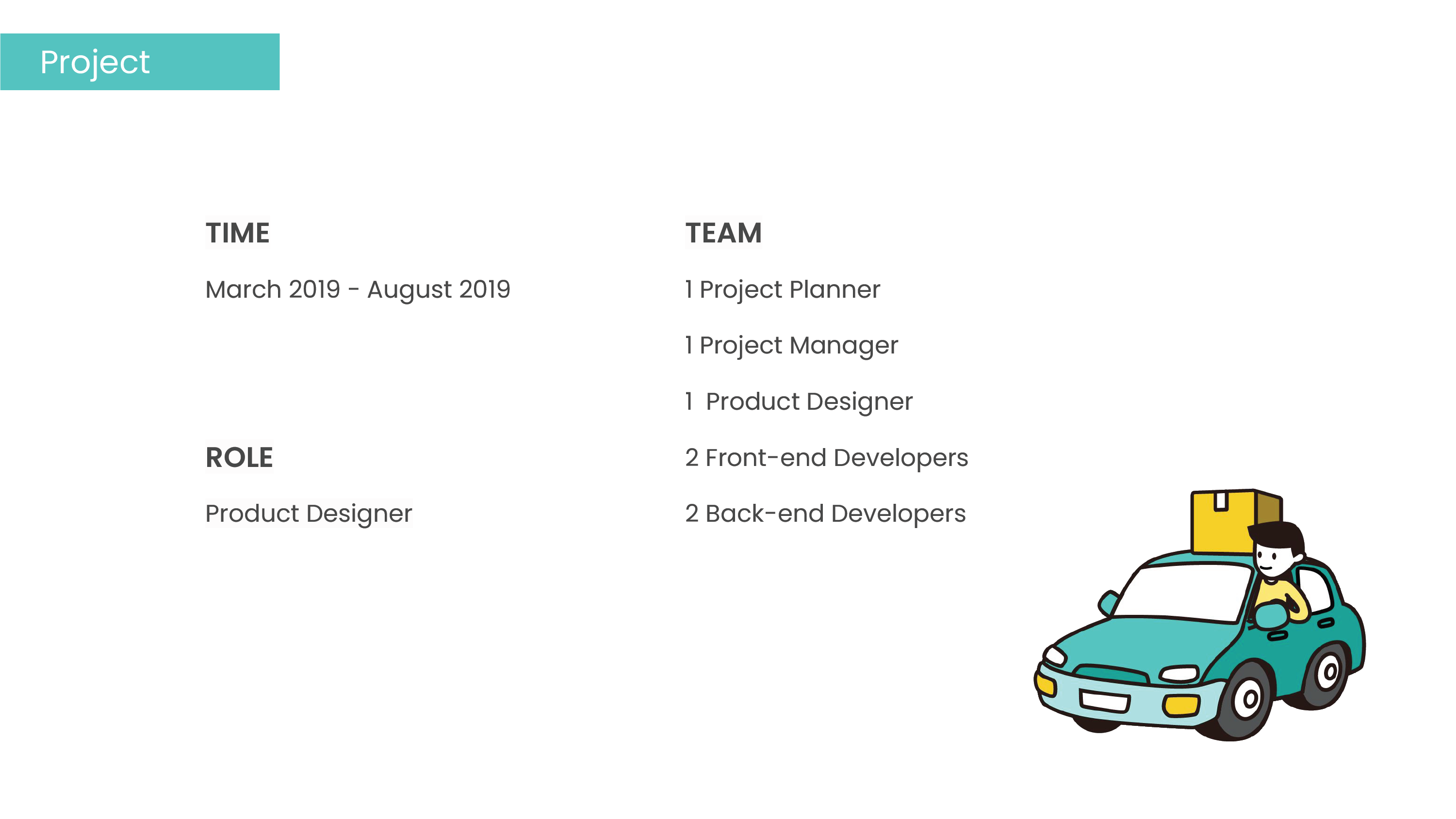 Project

TIME

March 2019 - August 2019

ROLE

Product Designer

TEAM

1 Project Planner

1 Project Manager

1 Product Designer

2 Front-end Developers

2 Back-end Developers